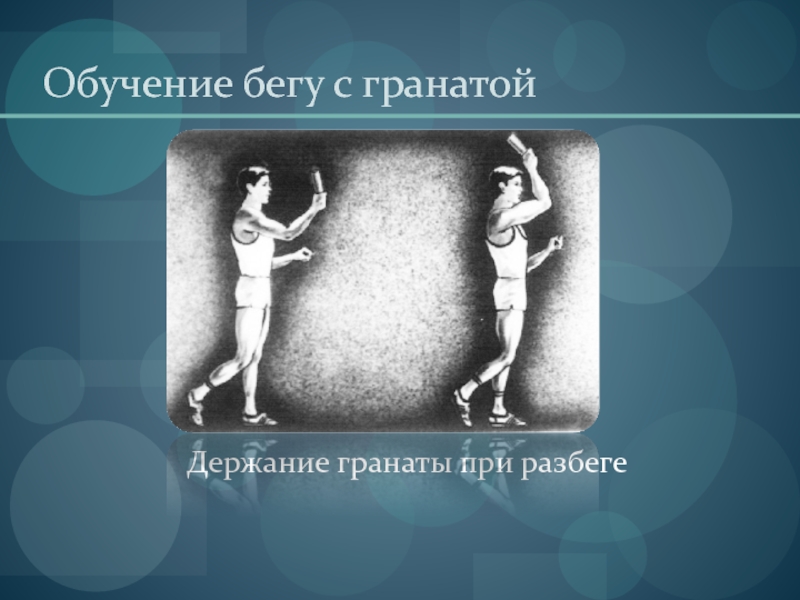 Обучение бегу с гранатой

Держание гранаты при разбеге